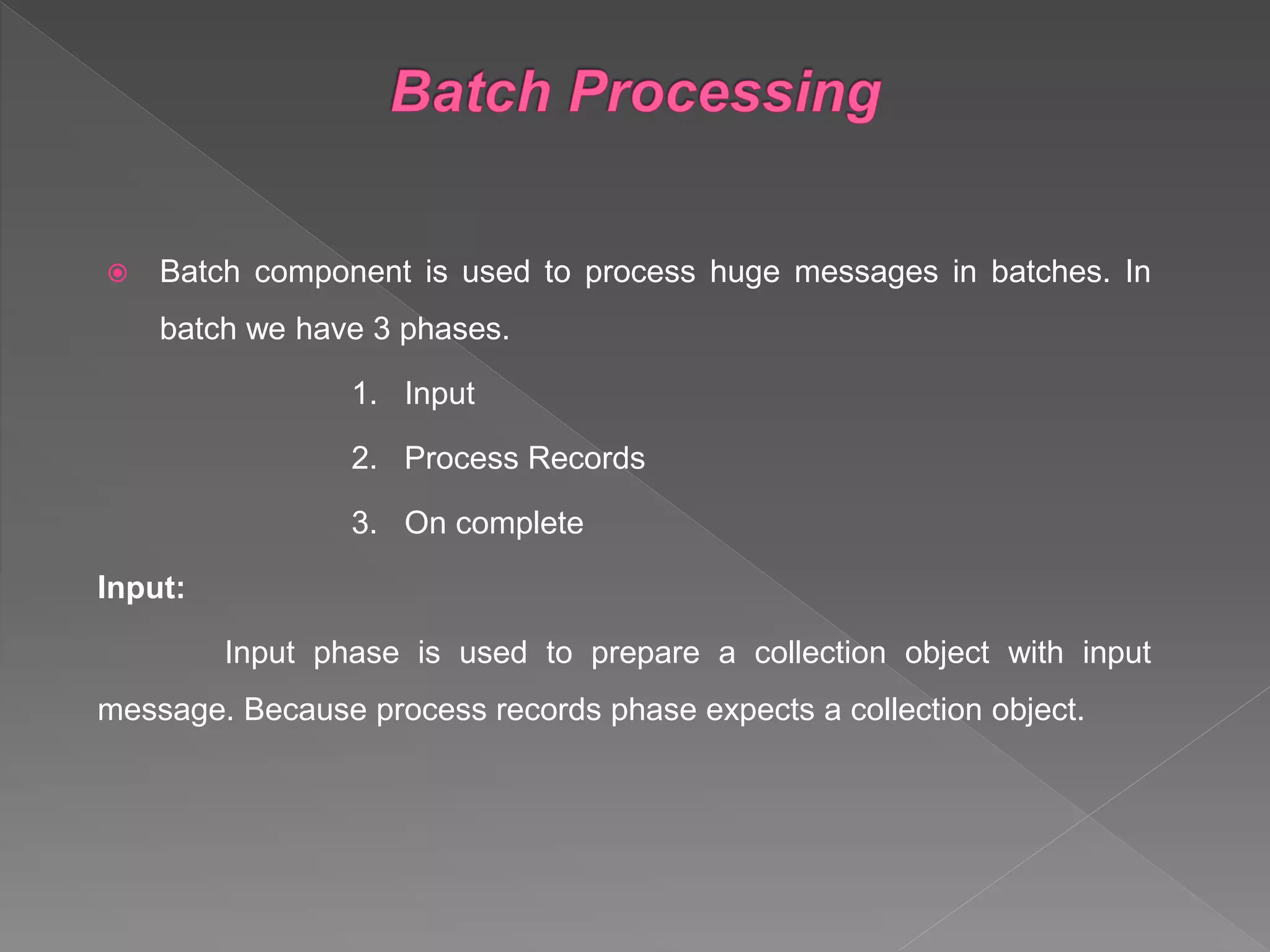 Batch Processing

Batch component is used to process huge messages in batches. In batch we have 3 phases.

1. Input
2. Process Records
3. On complete

Input:

Input phase is used to prepare a collection object with input message. Because process records phase expects a collection object.